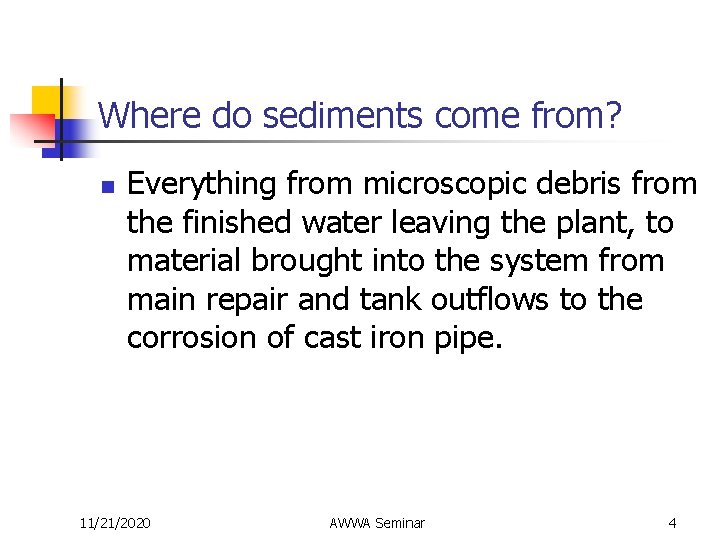 Where do sediments come from?

Everything from microscopic debris from the finished water leaving the plant, to material brought into the system from main repair and tank outflows to the corrosion of cast iron pipe.

11/21/2020

AWWA Seminar

4